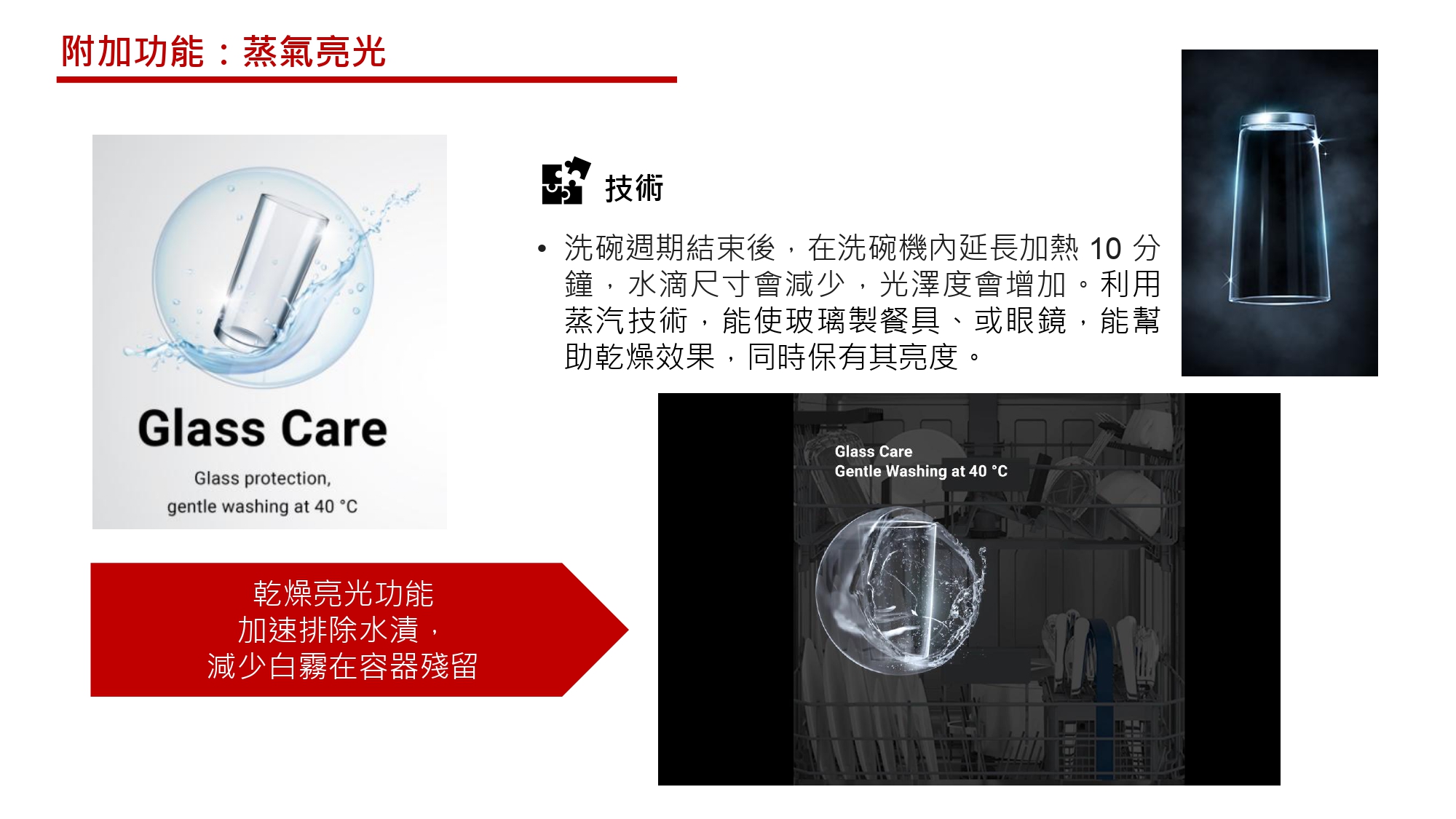 附加功能：蒸氣亮光

Glass Care

Glass protection, gentle washing at 40 °C

技術

• 洗碗週期結束後，在洗碗機內延長加熱 10 分鐘，水滴尺寸會減少，光澤度會增加。利用蒸汽技術，能使玻璃製餐具、或眼鏡，能幫助乾燥效果，同時保有其亮度。

乾燥亮光功能
加速排除水漬，
減少白霧在容器殘留

Glass Care
Gentle Washing at 40 °C